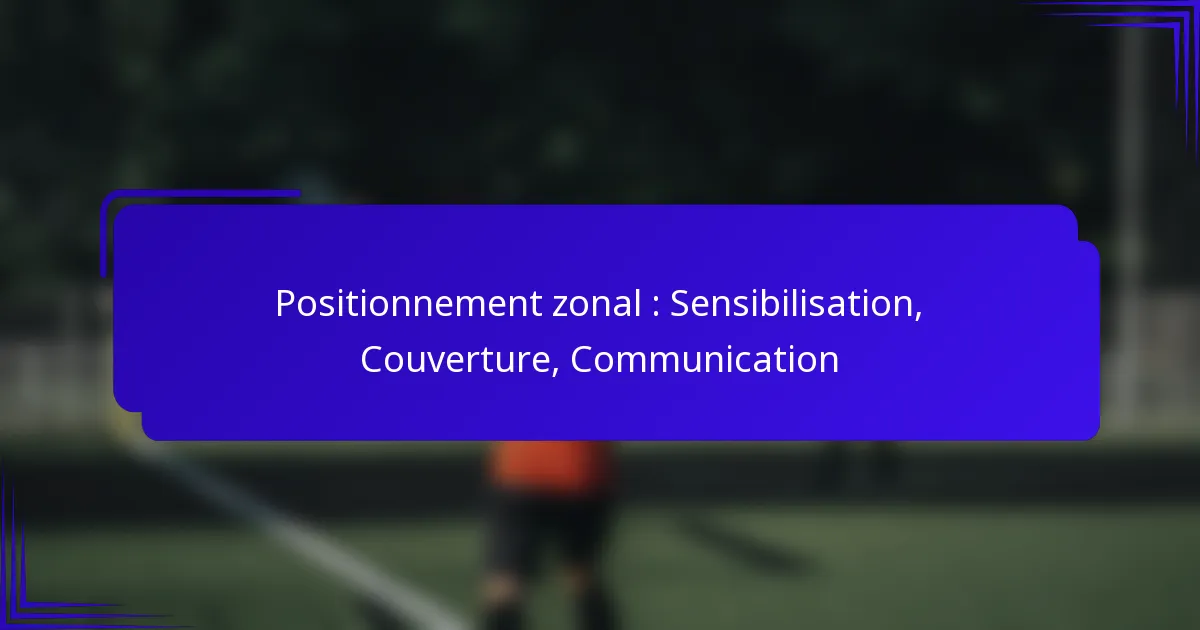 Positionnement zonal : Sensibilisation, Couverture, Communication